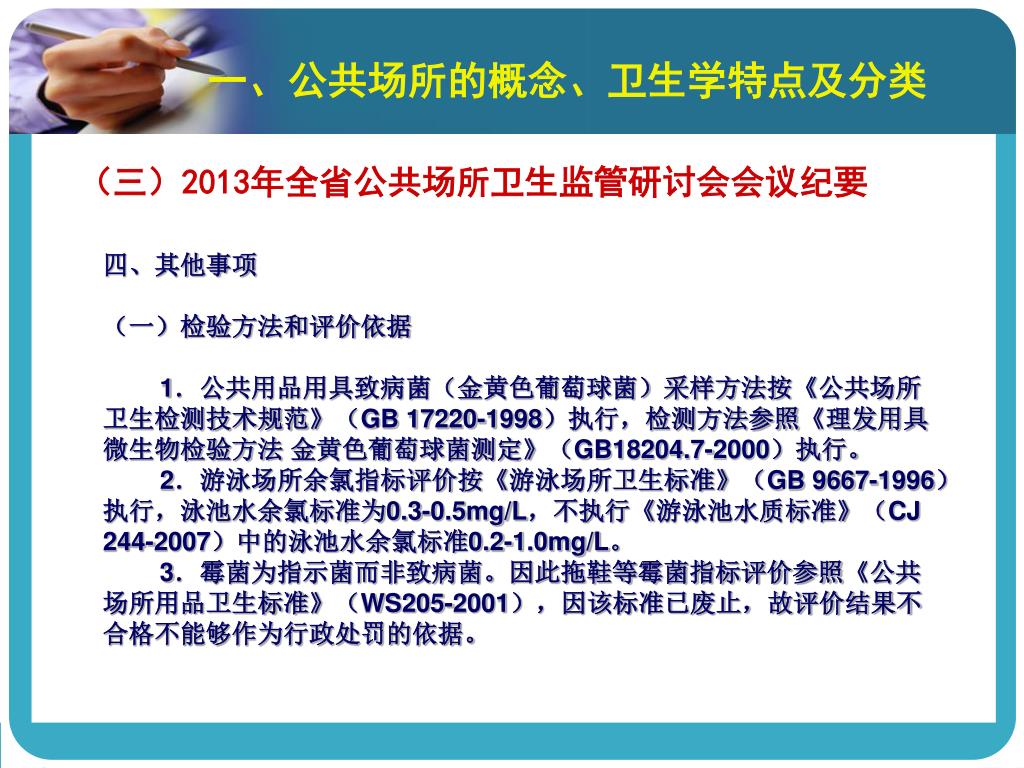 一、公共场所的概念、卫生学特点及分类

（三）2013年全省公共场所卫生监管研讨会会议纪要

四、其他事项

（一）检验方法和评价依据

1．公共用品用具致病菌（金黄色葡萄球菌）采样方法按《公共场所卫生检测技术规范》（GB 17220-1998）执行，检测方法参照《理发用具微生物检验方法 金黄色葡萄球菌测定》（GB18204.7-2000）执行。

2．游泳场所余氯指标评价按《游泳场所卫生标准》（GB 9667-1996）执行，泳池水余氯标准为0.3-0.5mg/L，不执行《游泳池水质标准》（CJ 244-2007）中的泳池水余氯标准0.2-1.0mg/L。

3．霉菌为指示菌而非致病菌。因此拖鞋等霉菌指标评价参照《公共场所用品卫生标准》（WS205-2001），因该标准已废止，故评价结果不合格不能够作为行政处罚的依据。